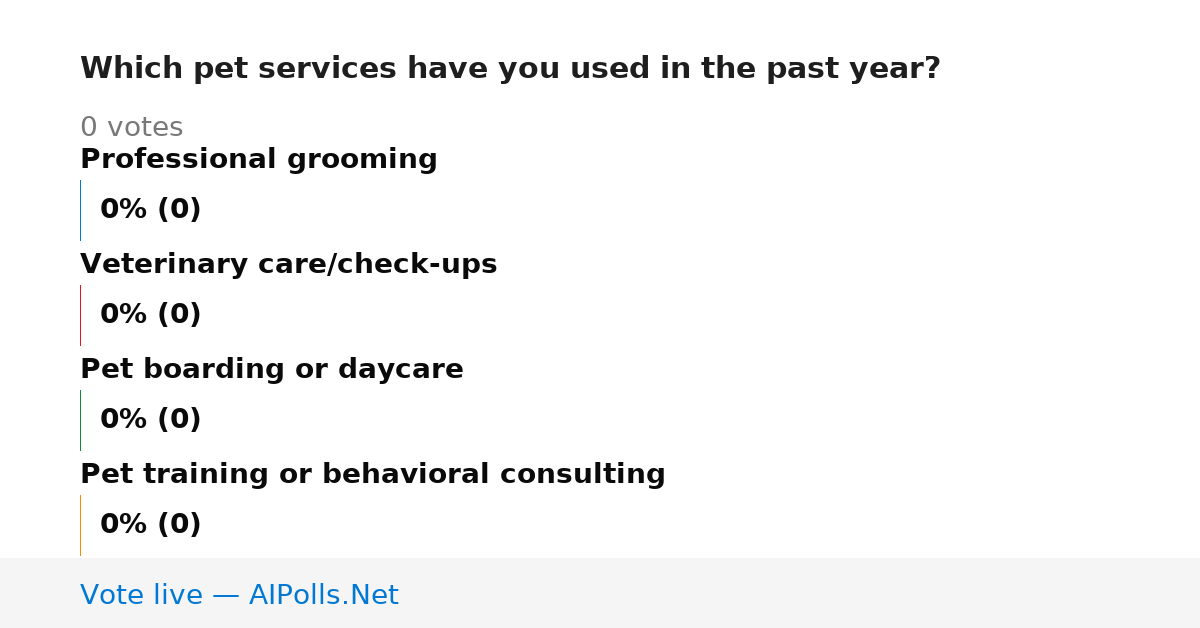 Which pet services have you used in the past year?

0 votes

Professional grooming

0% (0)

Veterinary care/check-ups

0% (0)

Pet boarding or daycare

0% (0)

Pet training or behavioral consulting

0% (0)

Vote live — AIPolls.Net